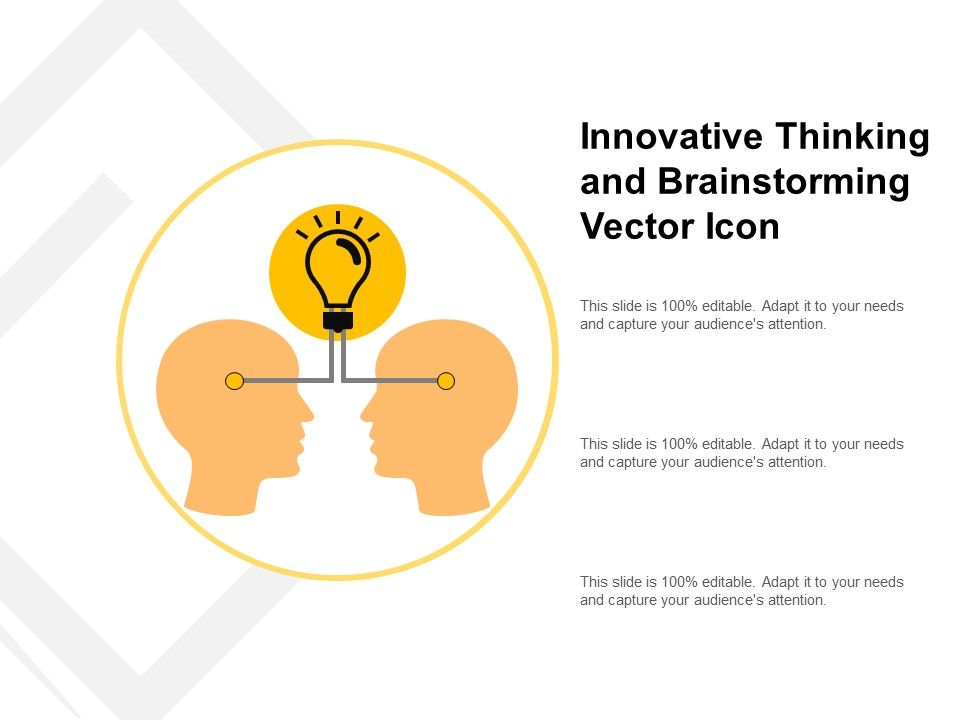 Innovative Thinking and Brainstorming Vector Icon

This slide is 100% editable. Adapt it to your needs and capture your audience's attention.

This slide is 100% editable. Adapt it to your needs and capture your audience's attention.

This slide is 100% editable. Adapt it to your needs and capture your audience's attention.